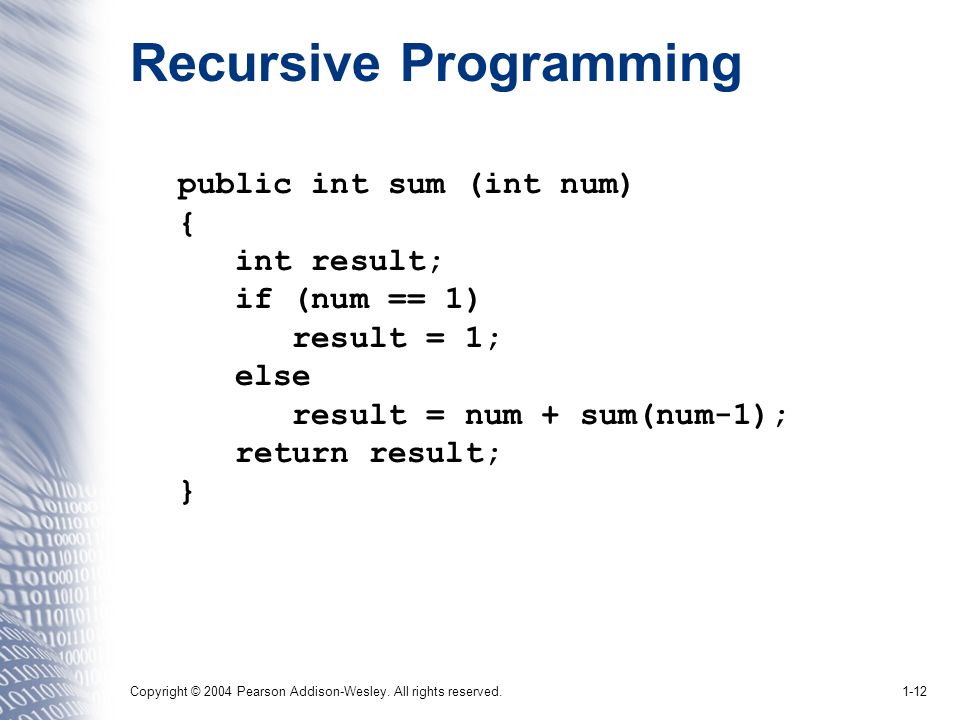 Recursive Programming

public int sum (int num)
{
   int result;
   if (num == 1)
      result = 1;
   else
      result = num + sum(num-1);
   return result;
}

Copyright © 2004 Pearson Addison-Wesley. All rights reserved.

1-12